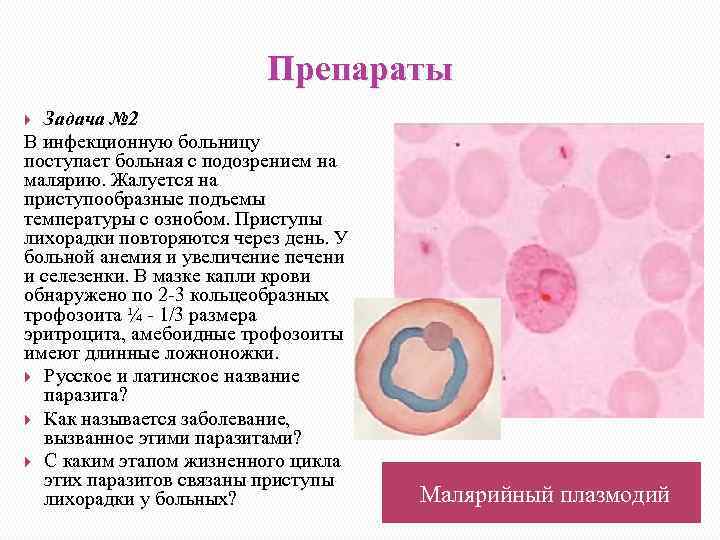 Препараты

Задача №2

В инфекционную больницу поступает больная с подозрением на малярию. Жалуется на приступообразные подъемы температуры с ознобом. Приступы лихорадки повторяются через день. У больной анемия и увеличение печени и селезенки. В мазке капли крови обнаружено по 2-3 кольцеобразных трофозоита ¼ - 1/3 размера эритроцита, амебоидные трофозоиты имеют длинные ложноножки.

Русское и латинское название паразита?

Как называется заболевание, вызванное этими паразитами?

С каким этапом жизненного цикла этих паразитов связаны приступы лихорадки у больных?

Малярийный плазмодий